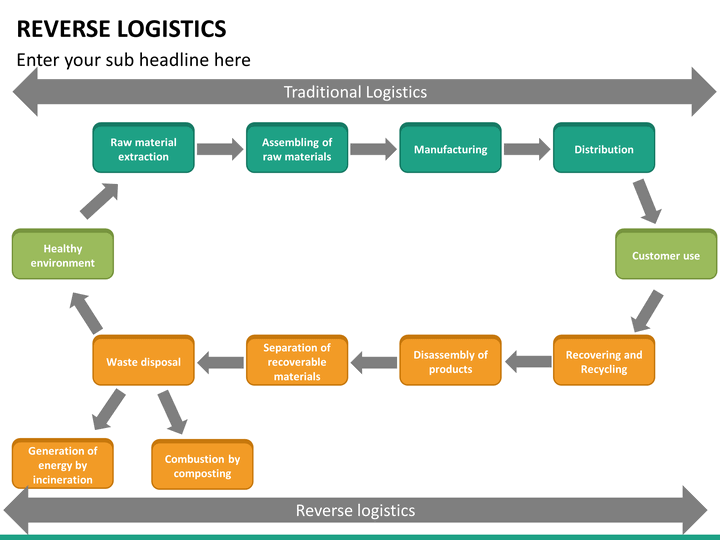 REVERSE LOGISTICS

Enter your sub headline here

Traditional Logistics

Raw material extraction

Assembling of raw materials

Manufacturing

Distribution

Customer use

Recovering and Recycling

Disassembly of products

Separation of recoverable materials

Waste disposal

Healthy environment

Generation of energy by incineration

Combustion by composting

Reverse logistics